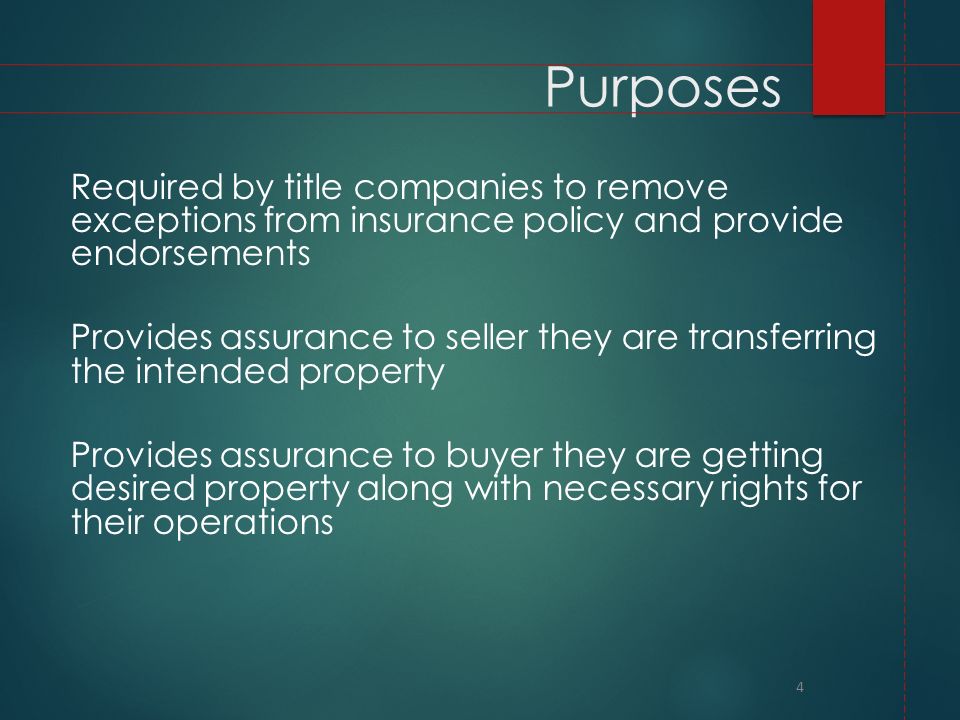 Purposes

Required by title companies to remove exceptions from insurance policy and provide endorsements

Provides assurance to seller they are transferring the intended property

Provides assurance to buyer they are getting desired property along with necessary rights for their operations

4